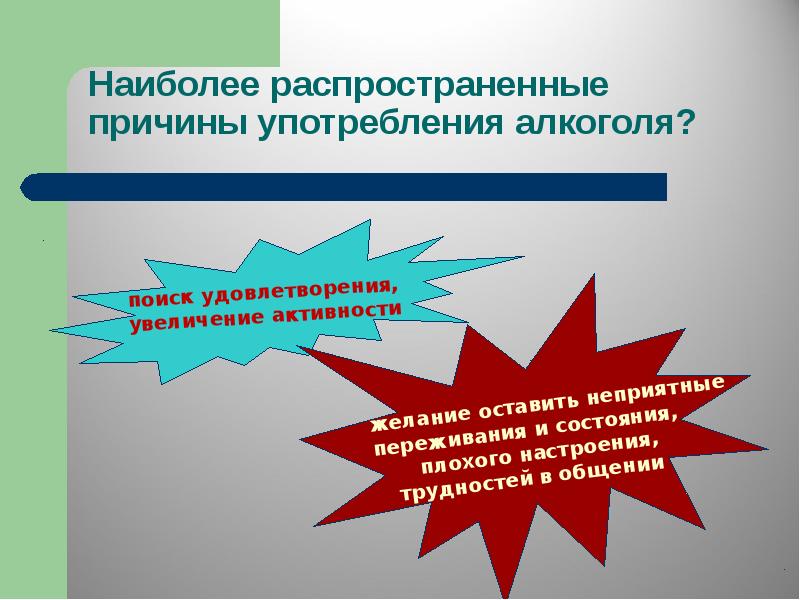 Наиболее распространенные причины употребления алкоголя?

поиск удовлетворения, увеличение активности

желание оставить неприятные переживания и состояния, плохого настроения, трудностей в общении